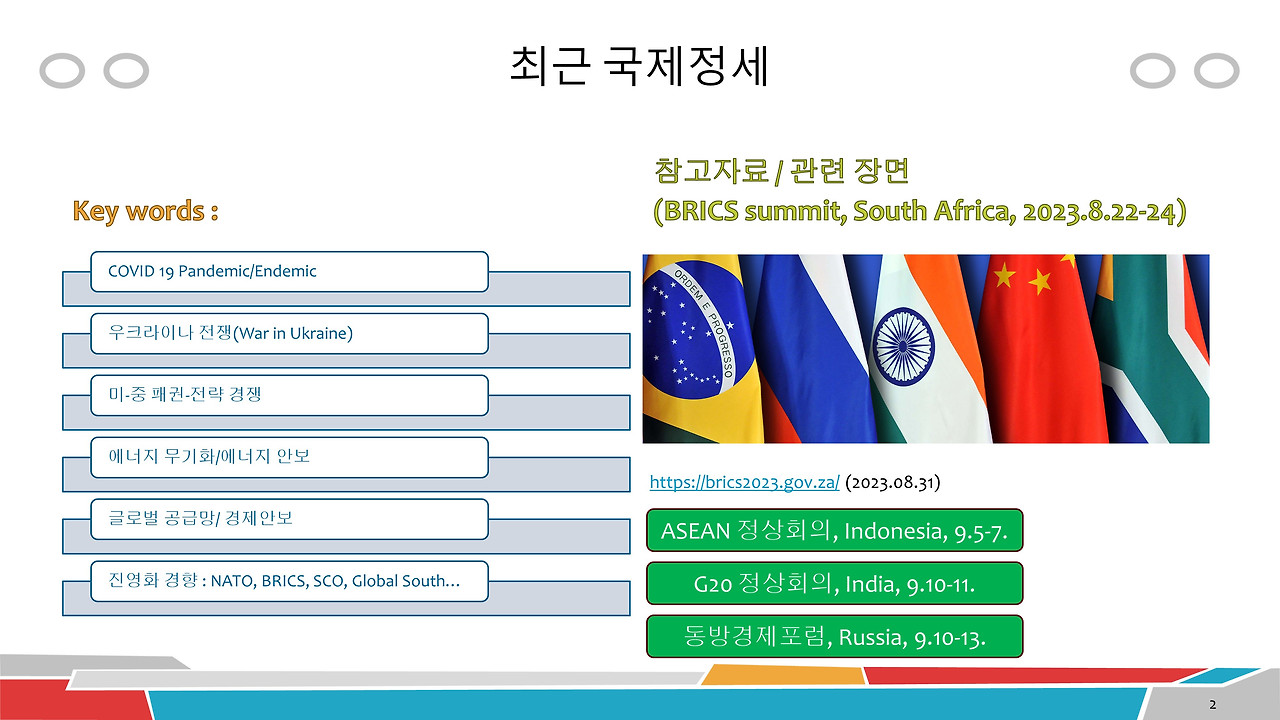 최근 국제정세

Key words :

COVID 19 Pandemic/Endemic

우크라이나 전쟁(War in Ukraine)

미-중 패권-전략 경쟁

에너지 무기화/에너지 안보

글로벌 공급망/ 경제안보

진영화 경향 : NATO, BRICS, SCO, Global South…

참고자료 / 관련 장면
(BRICS summit, South Africa, 2023.8.22-24)

ORDEM E PROGRESSO

https://brics2023.gov.za/ (2023.08.31)

ASEAN 정상회의, Indonesia, 9.5-7.

G20 정상회의, India, 9.10-11.

동방경제포럼, Russia, 9.10-13.

2